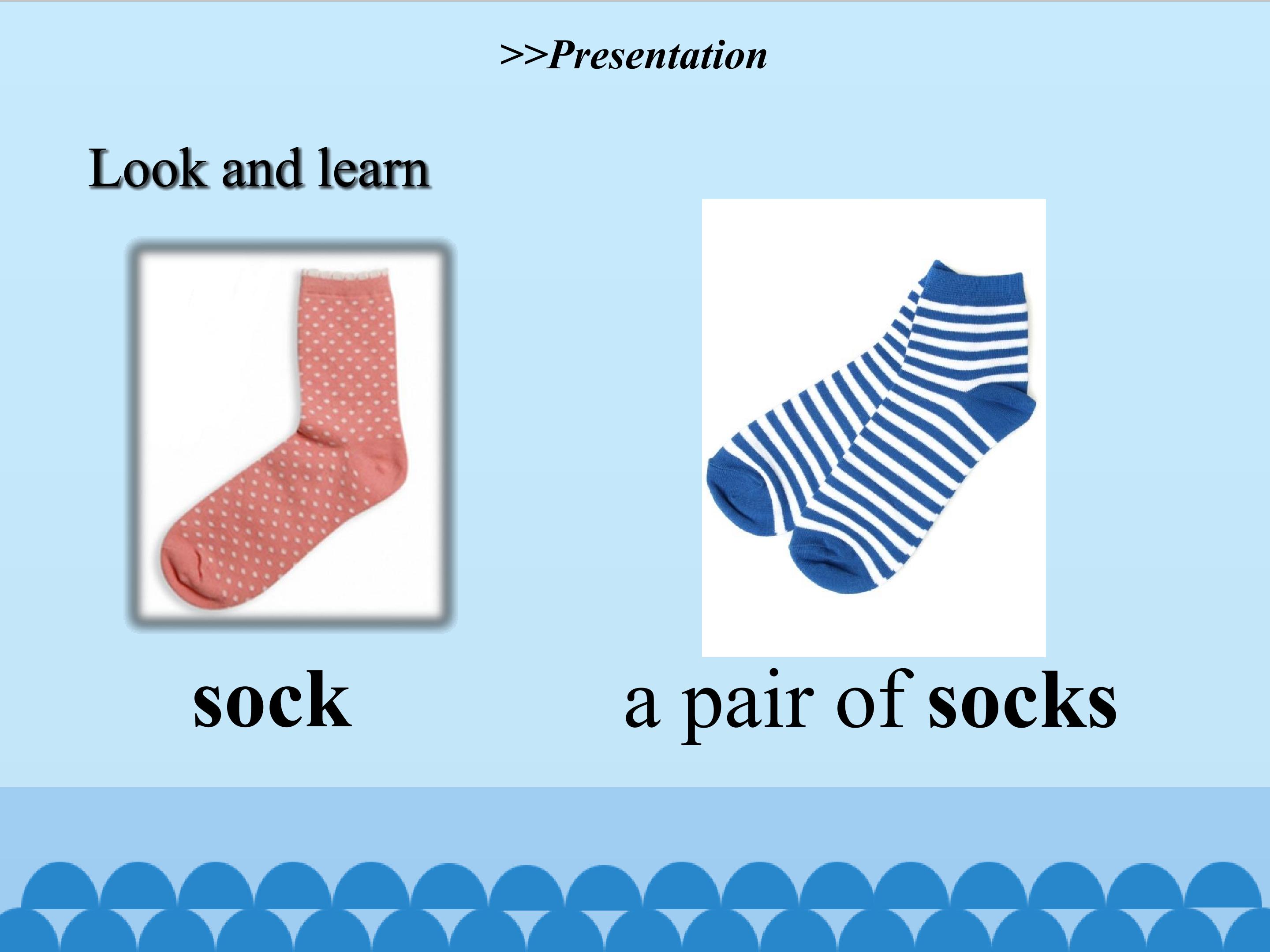 >>Presentation

Look and learn

sock

a pair of socks